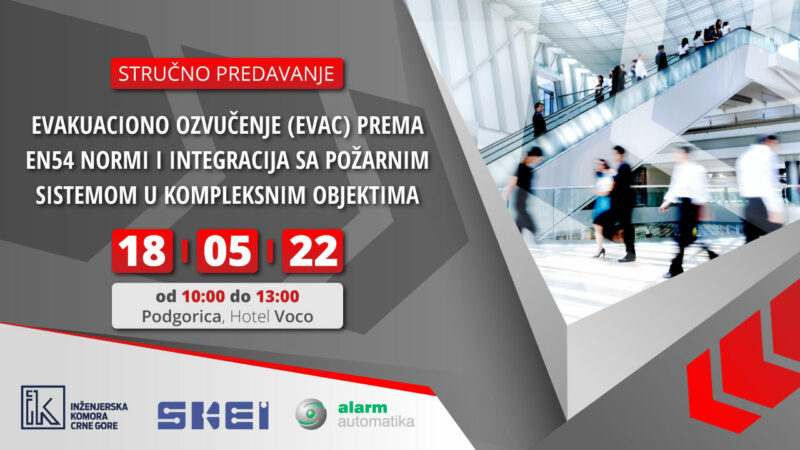 STRUČNO PREDAVANJE

EVAKUACIONO OZVUČENJE (EVAC) PREMA EN54 NORMI I INTEGRACIJA SA POŽARNIM SISTEMOM U KOMPLEKSNIM OBJEKTIMA

18 05 22

od 10:00 do 13:00
Podgorica, Hotel Voco

IK INŽENJERSKA KOMORA CRNE GORE

SKEI

alarm automatika